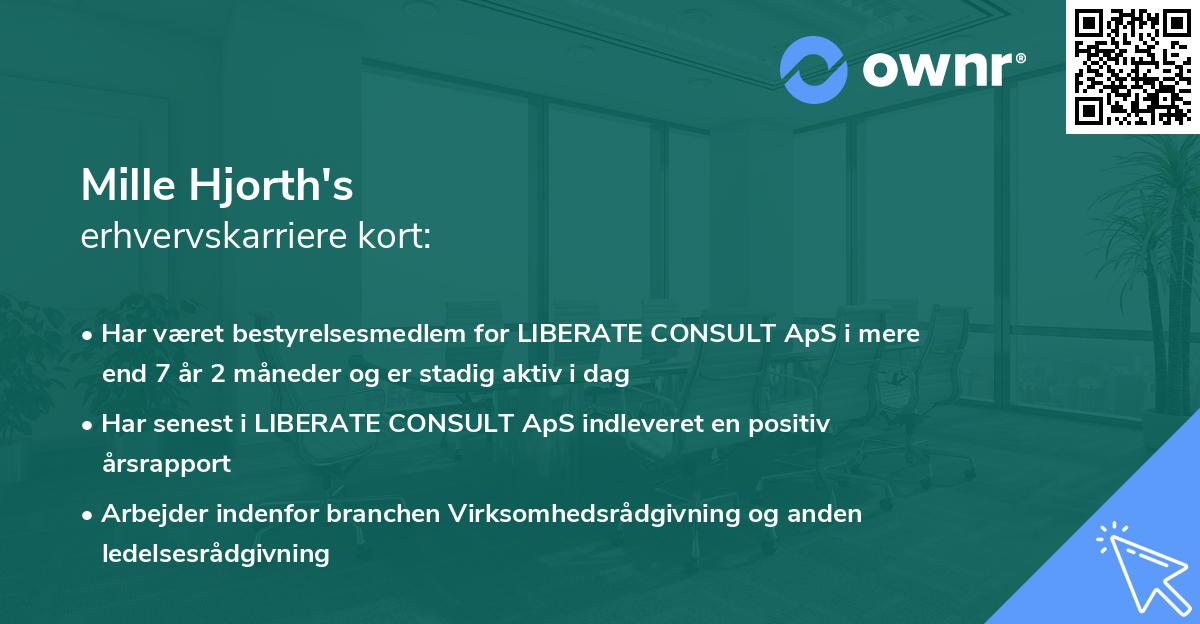 ownr®

Mille Hjorth's
erhvervskarriere kort:

• Har været bestyrelsesmedlem for LIBERATE CONSULT ApS i mere end 7 år 2 måneder og er stadig aktiv i dag

• Har senest i LIBERATE CONSULT ApS indleveret en positiv årsrapport

• Arbejder indenfor branchen Virksomhedsrådgivning og anden ledelsesrådgivning